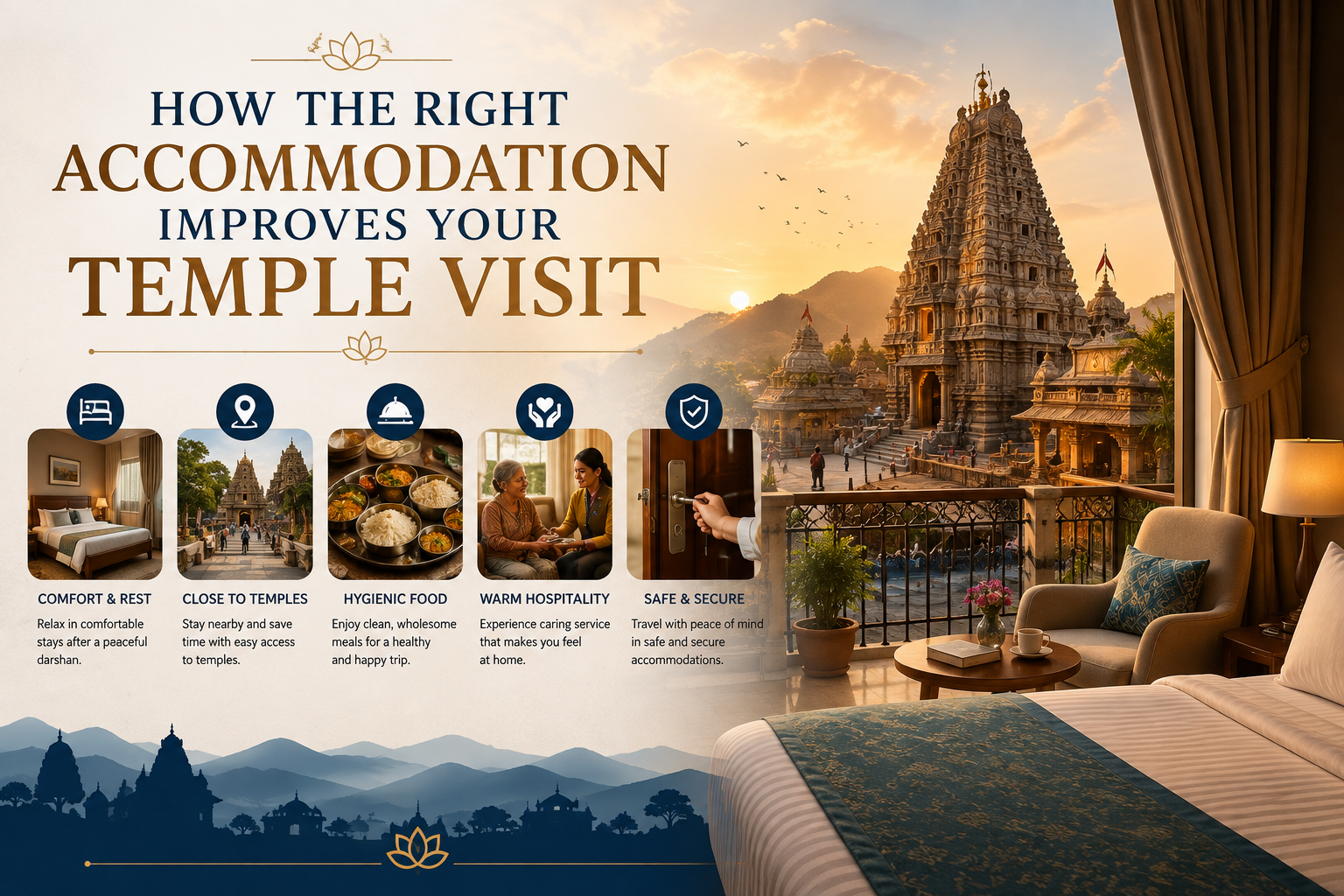 HOW THE RIGHT ACCOMMODATION IMPROVES YOUR TEMPLE VISIT

COMFORT & REST

Relax in comfortable stays after a peaceful darshan.

CLOSE TO TEMPLES

Stay nearby and save time with easy access to temples.

HYGIENIC FOOD

Enjoy clean, wholesome meals for a healthy and happy trip.

WARM HOSPITALITY

Experience caring service that makes you feel at home.

SAFE & SECURE

Travel with peace of mind in safe and secure accommodations.